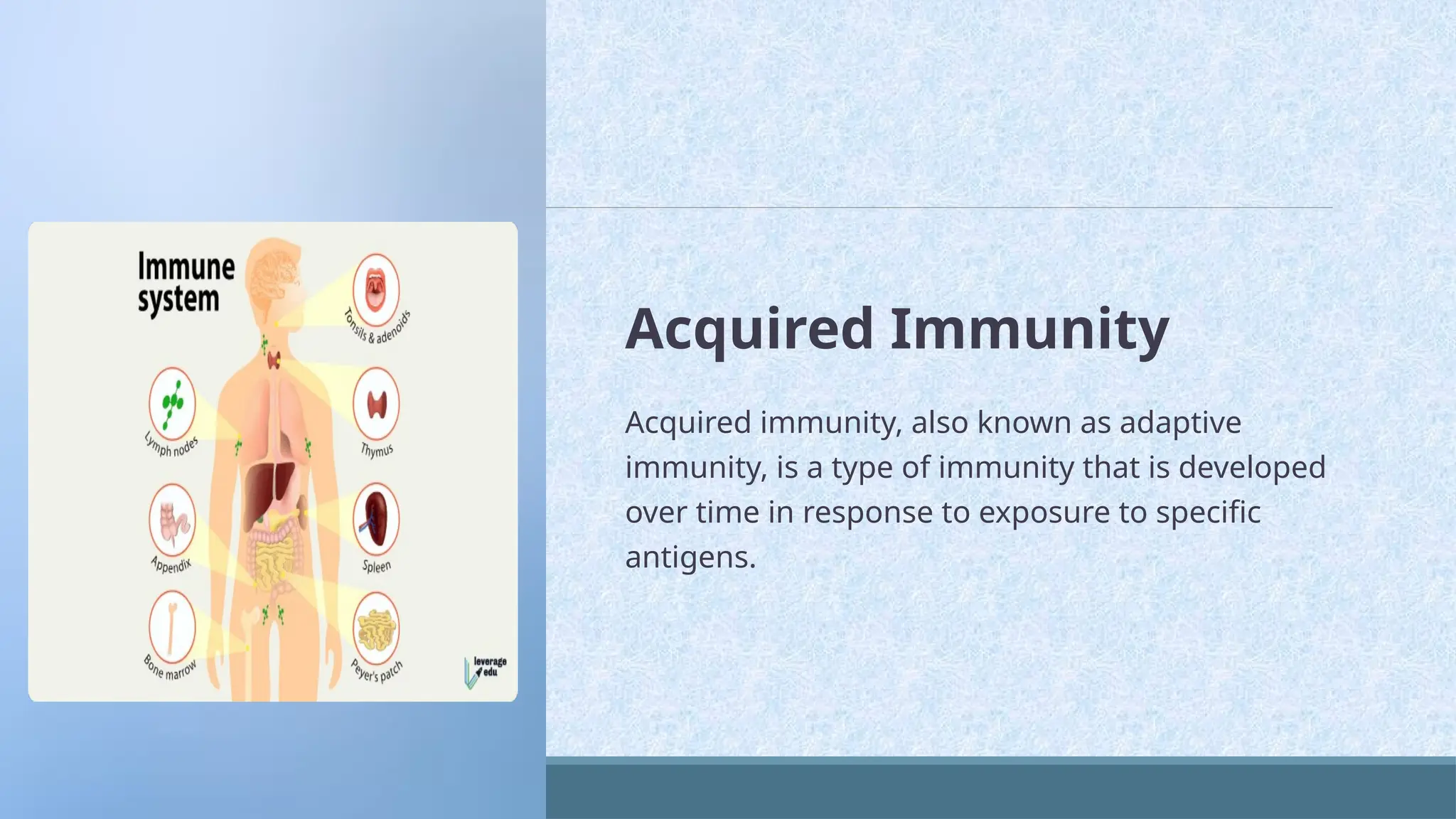 Immune system

Tonsils & adenoids

Lymph nodes

Thymus

Appendix

Spleen

Bone marrow

Peyer's patch

leverage edu

Acquired Immunity

Acquired immunity, also known as adaptive immunity, is a type of immunity that is developed over time in response to exposure to specific antigens.